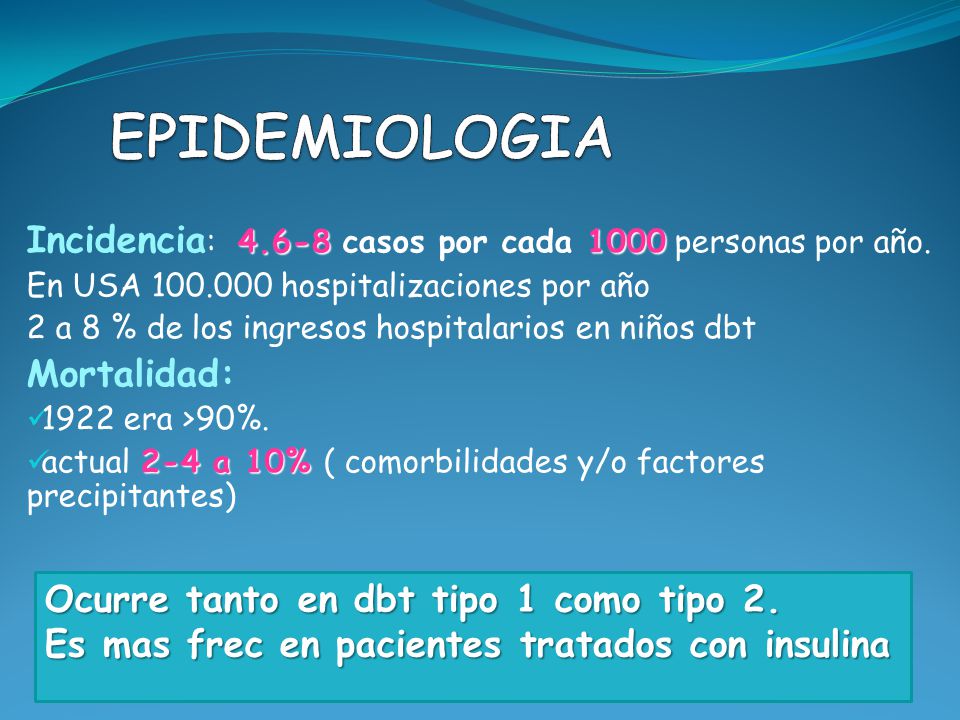 EPIDEMIOLOGIA

Incidencia: 4.6-8 casos por cada 1000 personas por año.
En USA 100.000 hospitalizaciones por año
2 a 8 % de los ingresos hospitalarios en niños dbt

Mortalidad:
✓1922 era >90%.
✓actual 2-4 a 10% ( comorbilidades y/o factores precipitantes)

Ocurre tanto en dbt tipo 1 como tipo 2.
Es mas frec en pacientes tratados con insulina